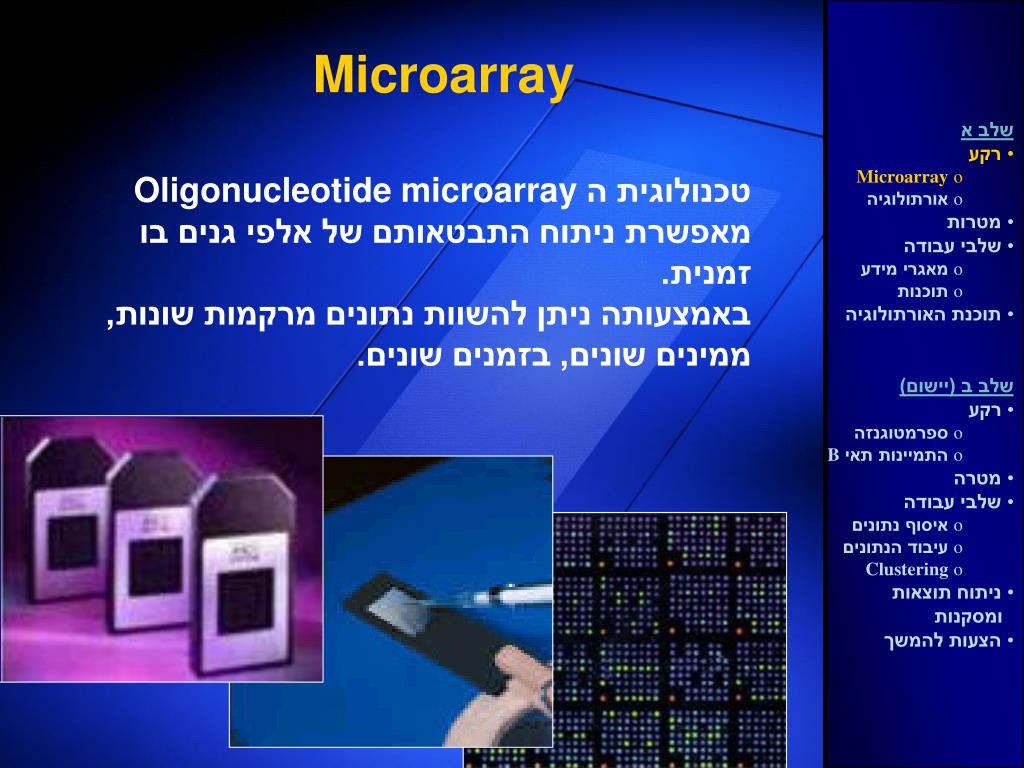 Microarray

טכנולוגית ה Oligonucleotide microarray מאפשרת ניתוח התבטאותם של אלפי גנים בו זמנית.
באמצעותה ניתן להשוות נתונים מרקמות שונות, ממינים שונים, בזמנים שונים.

שלב א
• רקע
o Microarray
o אורתולוגיה
• מטרות
• שלבי עבודה
o מאגרי מידע
o תוכנות
• תוכנת האורתולוגיה

שלב ב (יישום)
• רקע
o ספרמטוגנזה
o התמיינות תאי B
• מטרה
• שלבי עבודה
o איסוף נתונים
o עיבוד הנתונים
o Clustering
• ניתוח תוצאות ומסקנות
• הצעות להמשך